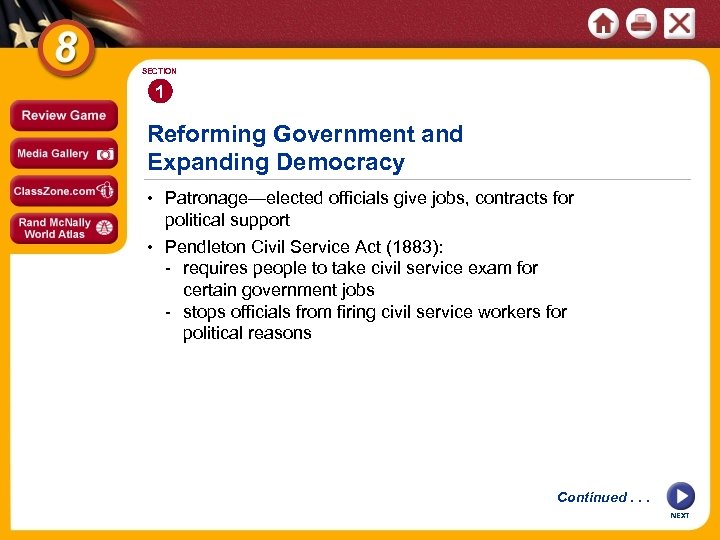 8

Review Game

Media Gallery

ClassZone.com

Rand McNally World Atlas

SECTION
1

Reforming Government and Expanding Democracy

• Patronage—elected officials give jobs, contracts for political support

• Pendleton Civil Service Act (1883):
- requires people to take civil service exam for certain government jobs
- stops officials from firing civil service workers for political reasons

Continued . . .

NEXT